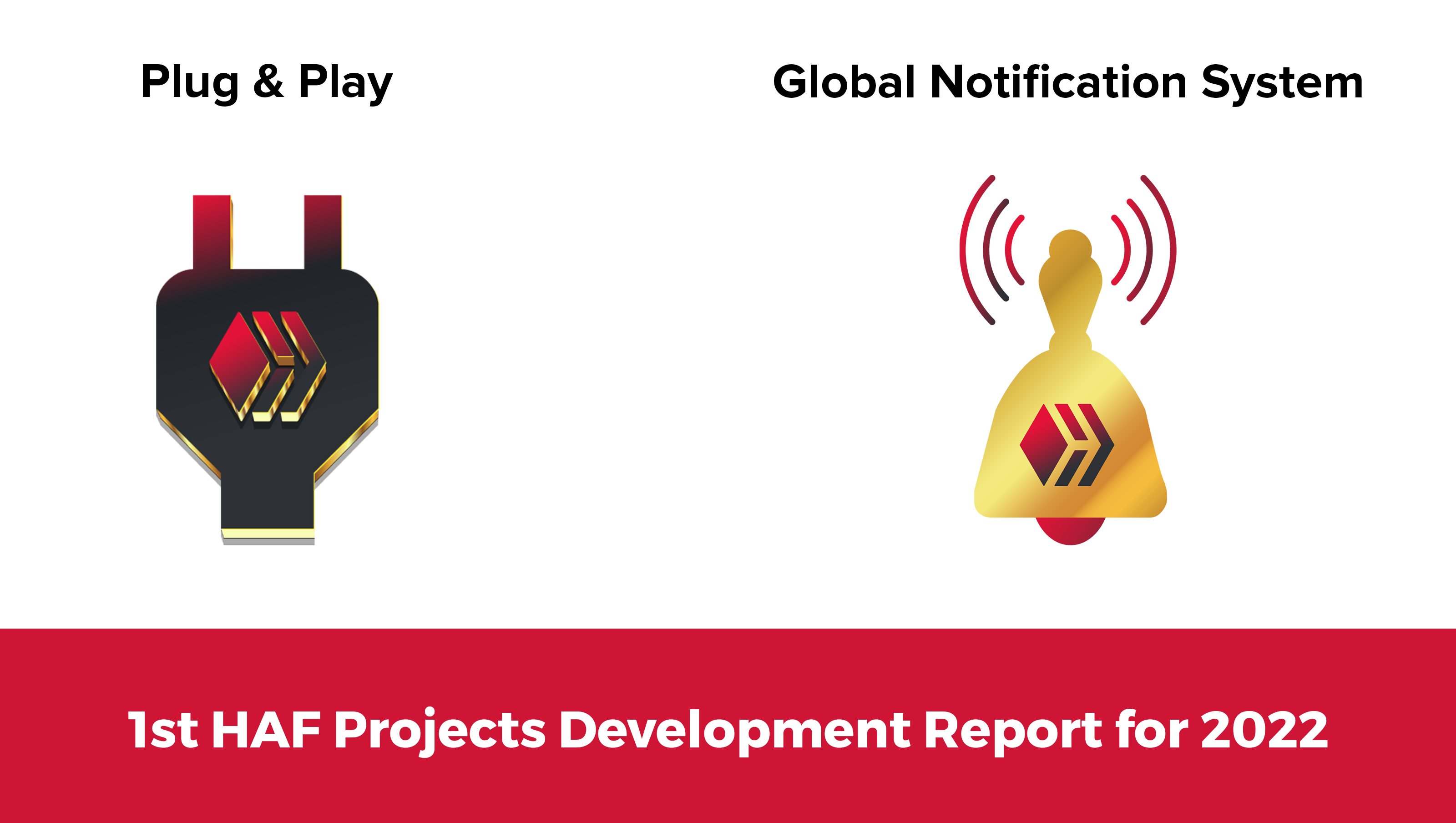 Plug & Play

Global Notification System

1st HAF Projects Development Report for 2022